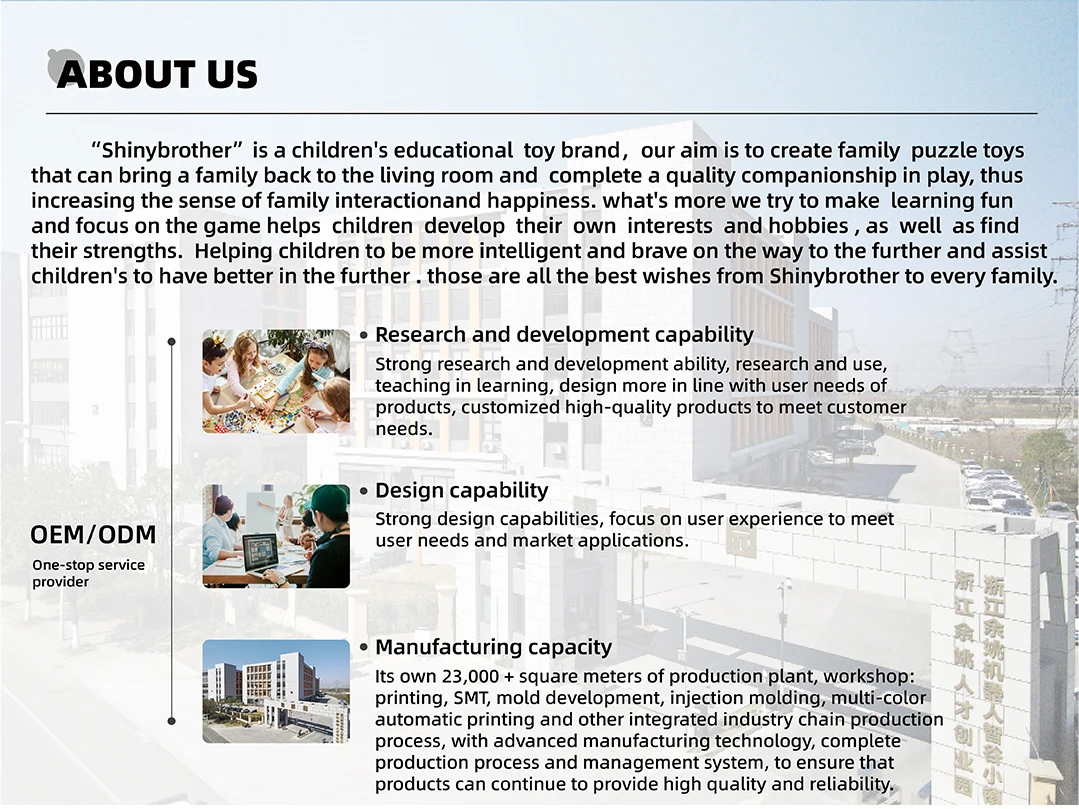 ABOUT US

“Shinybrother” is a children's educational toy brand, our aim is to create family puzzle toys that can bring a family back to the living room and complete a quality companionship in play, thus increasing the sense of family interactionand happiness. what's more we try to make learning fun and focus on the game helps children develop their own interests and hobbies , as well as find their strengths. Helping children to be more intelligent and brave on the way to the further and assist children's to have better in the further . those are all the best wishes from Shinybrother to every family.

OEM/ODM

One-stop service provider

• Research and development capability

Strong research and development ability, research and use, teaching in learning, design more in line with user needs of products, customized high-quality products to meet customer needs.

• Design capability

Strong design capabilities, focus on user experience to meet user needs and market applications.

• Manufacturing capacity

Its own 23,000 + square meters of production plant, workshop: printing, SMT, mold development, injection molding, multi-color automatic printing and other integrated industry chain production process, with advanced manufacturing technology, complete production process and management system, to ensure that products can continue to provide high quality and reliability.

浙江余姚机器人智谷小镇
浙江余姚人才创业园